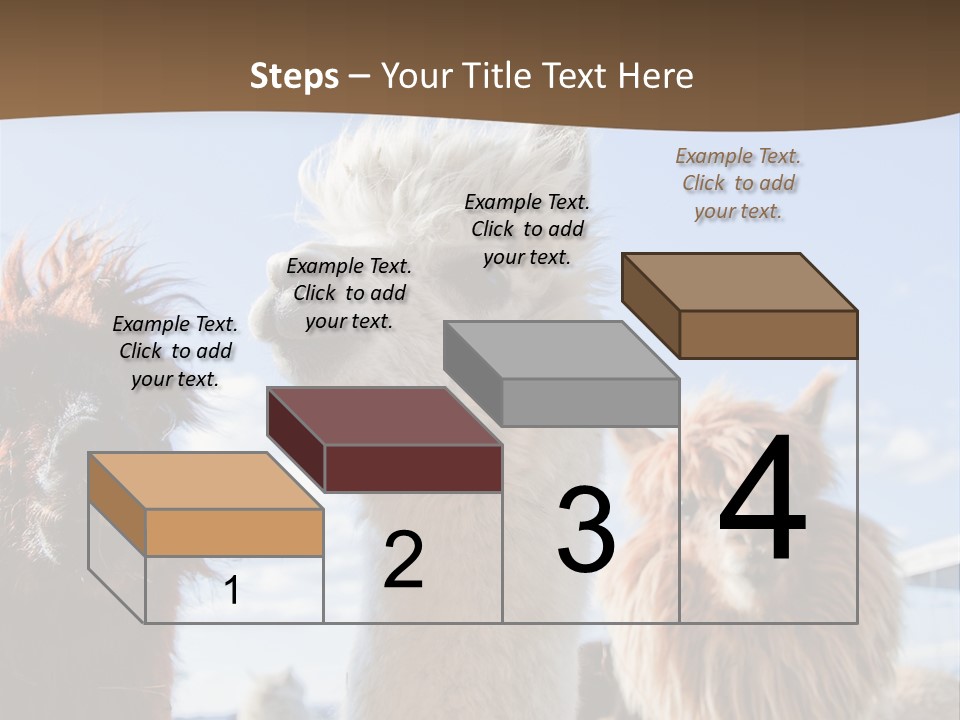 Steps – Your Title Text Here

Example Text. Click to add your text.

Example Text. Click to add your text.

Example Text. Click to add your text.

Example Text. Click to add your text.

1

2

3

4